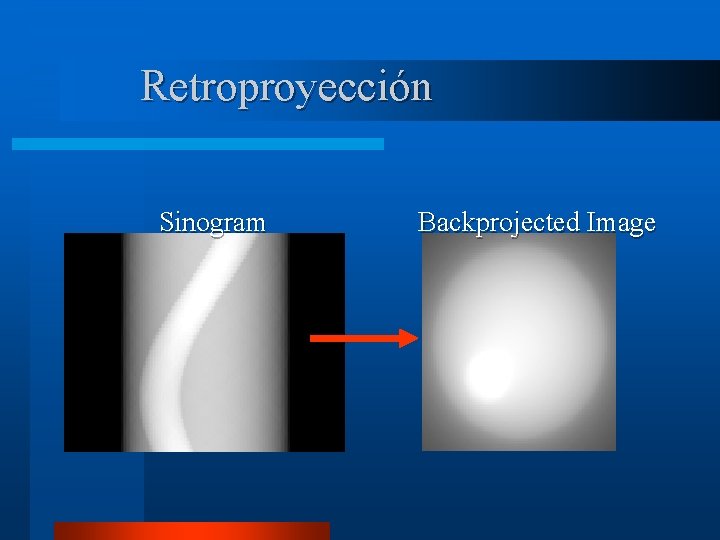 Retroproyección

Sinogram

Backprojected Image